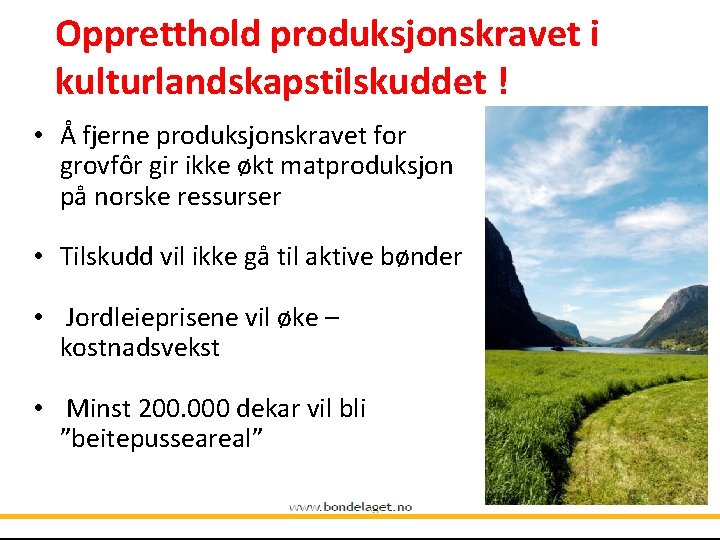 Oppretthold produksjonskravet i kulturlandskapstilskuddet !

• Å fjerne produksjonskravet for grovfôr gir ikke økt matproduksjon på norske ressurser

• Tilskudd vil ikke gå til aktive bønder

• Jordleieprisene vil øke – kostnadsvekst

• Minst 200.000 dekar vil bli ”beitepusseareal”

www.bondelaget.no